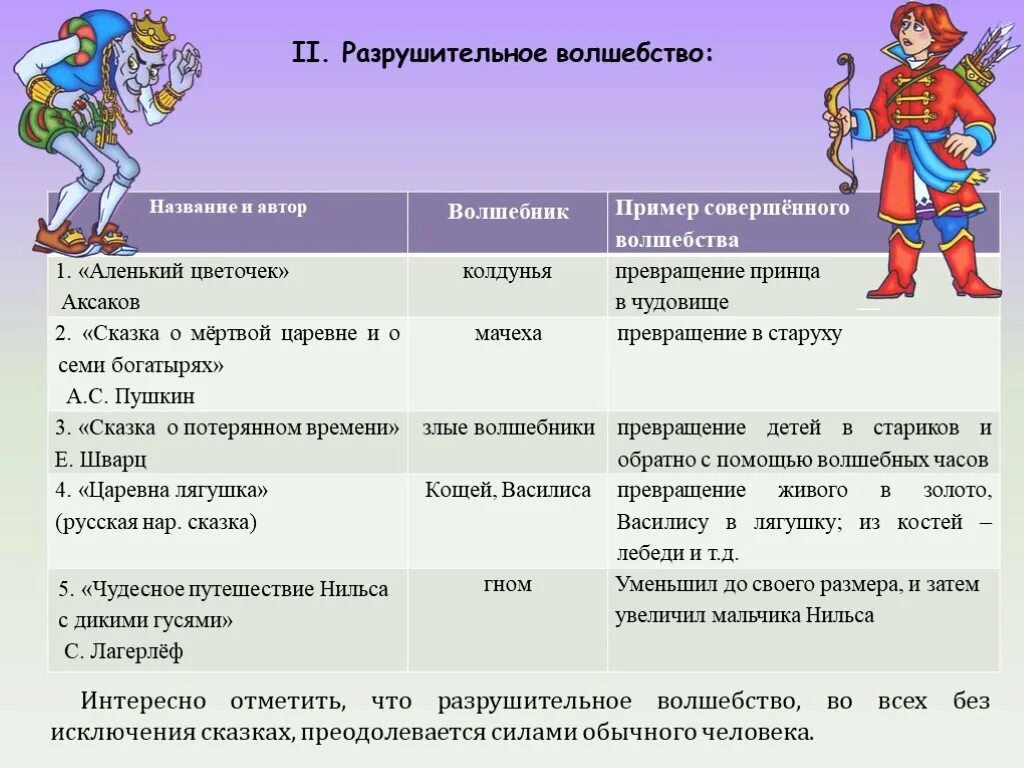 II. Разрушительное волшебство:

| Название и автор | Волшебник | Пример совершённого волшебства |
|---|---|---|
| 1. «Аленький цветочек» Аксаков | колдунья | превращение принца в чудовище |
| 2. «Сказка о мёртвой царевне и о семи богатырях» А.С. Пушкин | мачеха | превращение в старуху |
| 3. «Сказка о потерянном времени» Е. Шварц | злые волшебники | превращение детей в стариков и обратно с помощью волшебных часов |
| 4. «Царевна лягушка» (русская нар. сказка) | Кощей, Василиса | превращение живого в золото, Василису в лягушку; из костей – лебеди и т.д. |
| 5. «Чудесное путешествие Нильса с дикими гусями» С. Лагерлёф | гном | Уменьшил до своего размера, и затем увеличил мальчика Нильса |

Интересно отметить, что разрушительное волшебство, во всех без исключения сказках, преодолевается силами обычного человека.